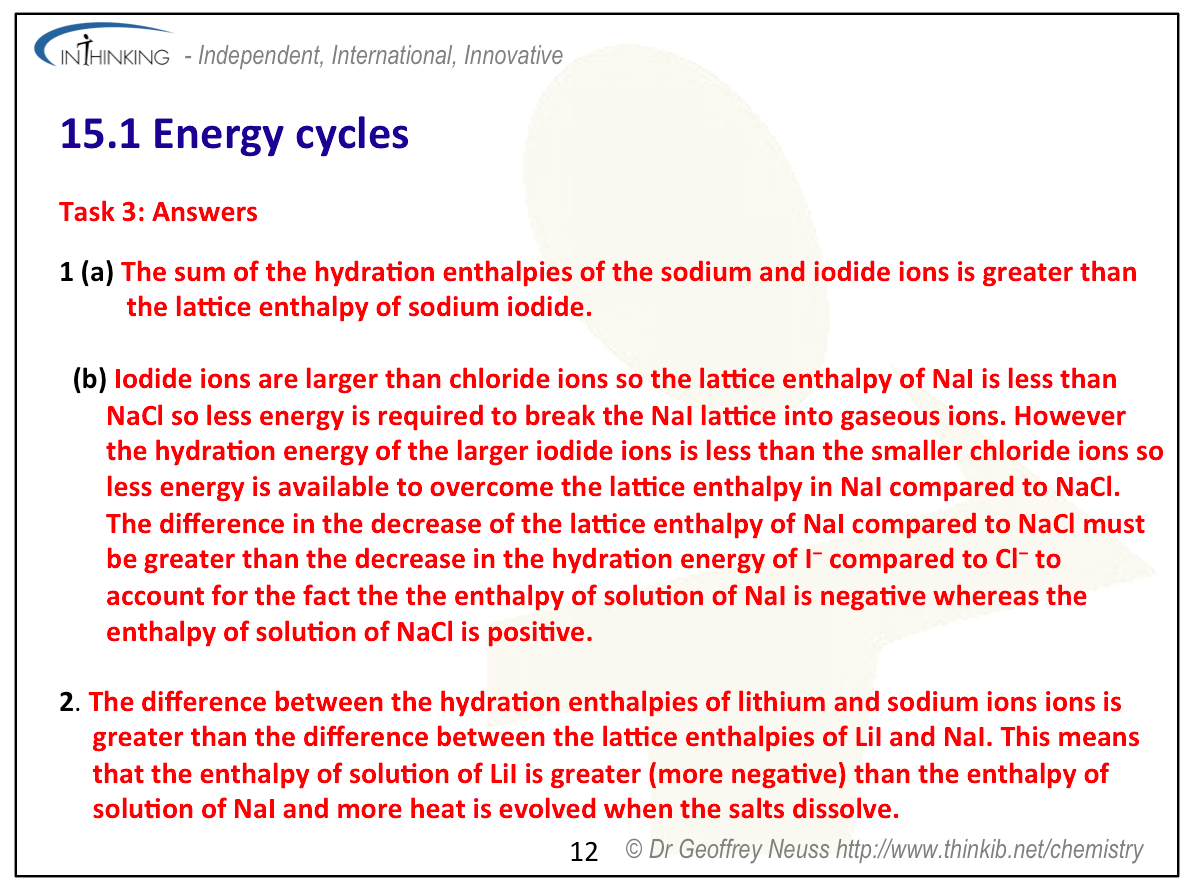 INTHINKING - Independent, International, Innovative

15.1 Energy cycles

Task 3: Answers

1 (a) The sum of the hydration enthalpies of the sodium and iodide ions is greater than the lattice enthalpy of sodium iodide.

(b) Iodide ions are larger than chloride ions so the lattice enthalpy of NaI is less than NaCl so less energy is required to break the NaI lattice into gaseous ions. However the hydration energy of the larger iodide ions is less than the smaller chloride ions so less energy is available to overcome the lattice enthalpy in NaI compared to NaCl. The difference in the decrease of the lattice enthalpy of NaI compared to NaCl must be greater than the decrease in the hydration energy of $I^-$ compared to $Cl^-$ to account for the fact the the enthalpy of solution of NaI is negative whereas the enthalpy of solution of NaCl is positive.

2. The difference between the hydration enthalpies of lithium and sodium ions ions is greater than the difference between the lattice enthalpies of LiI and NaI. This means that the enthalpy of solution of LiI is greater (more negative) than the enthalpy of solution of NaI and more heat is evolved when the salts dissolve.

12 © Dr Geoffrey Neuss http://www.thinkib.net/chemistry